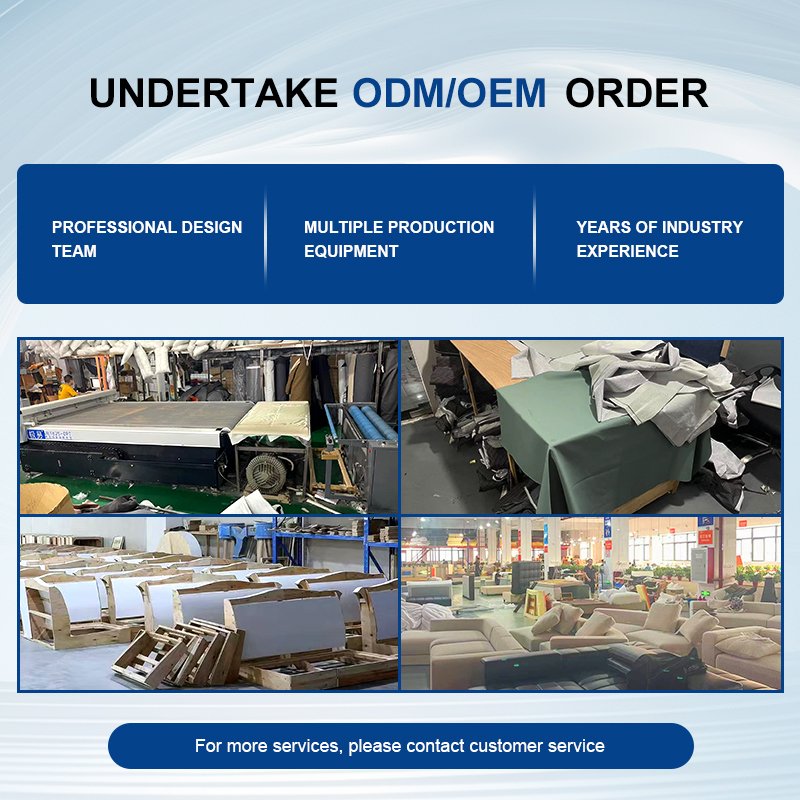 UNDERTAKE ODM/OEM ORDER

PROFESSIONAL DESIGN TEAM

MULTIPLE PRODUCTION EQUIPMENT

YEARS OF INDUSTRY EXPERIENCE

For more services, please contact customer service